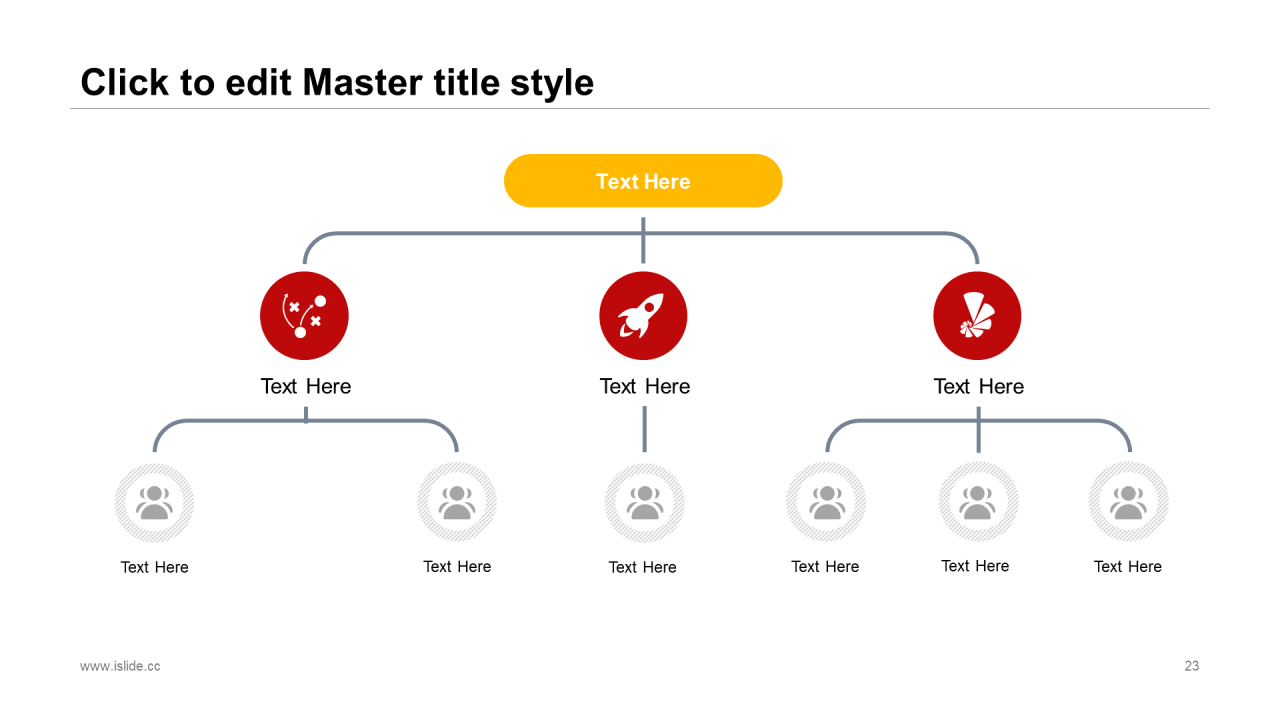 Click to edit Master title style

Text Here

Text Here

Text Here

Text Here

Text Here

Text Here

Text Here

Text Here

Text Here

Text Here

www.islide.cc

23